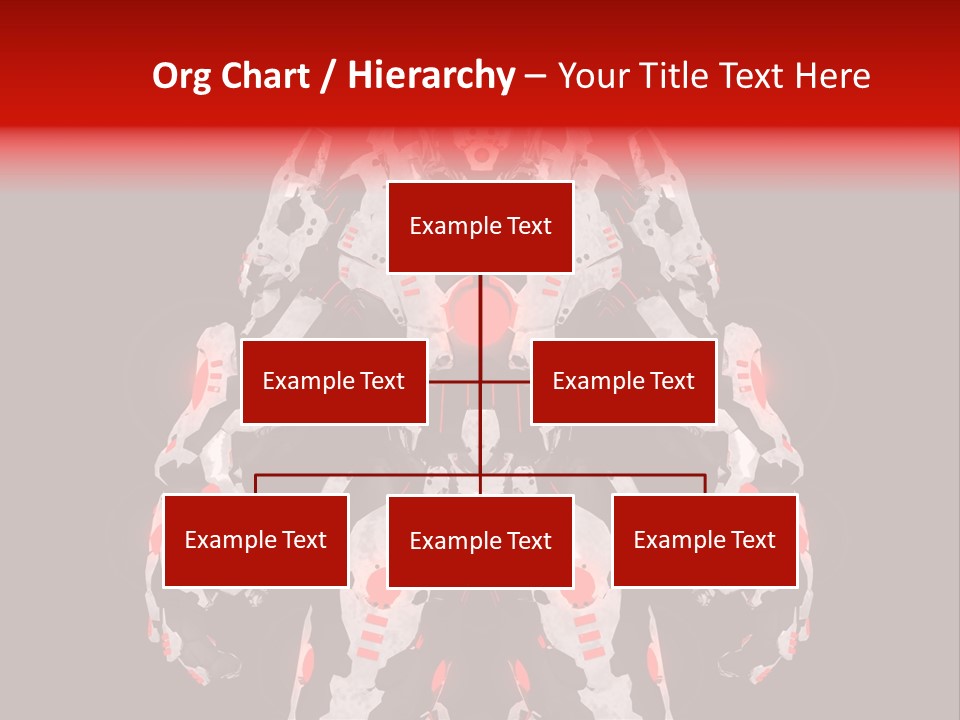 Org Chart / Hierarchy – Your Title Text Here

Example Text

Example Text

Example Text

Example Text

Example Text

Example Text